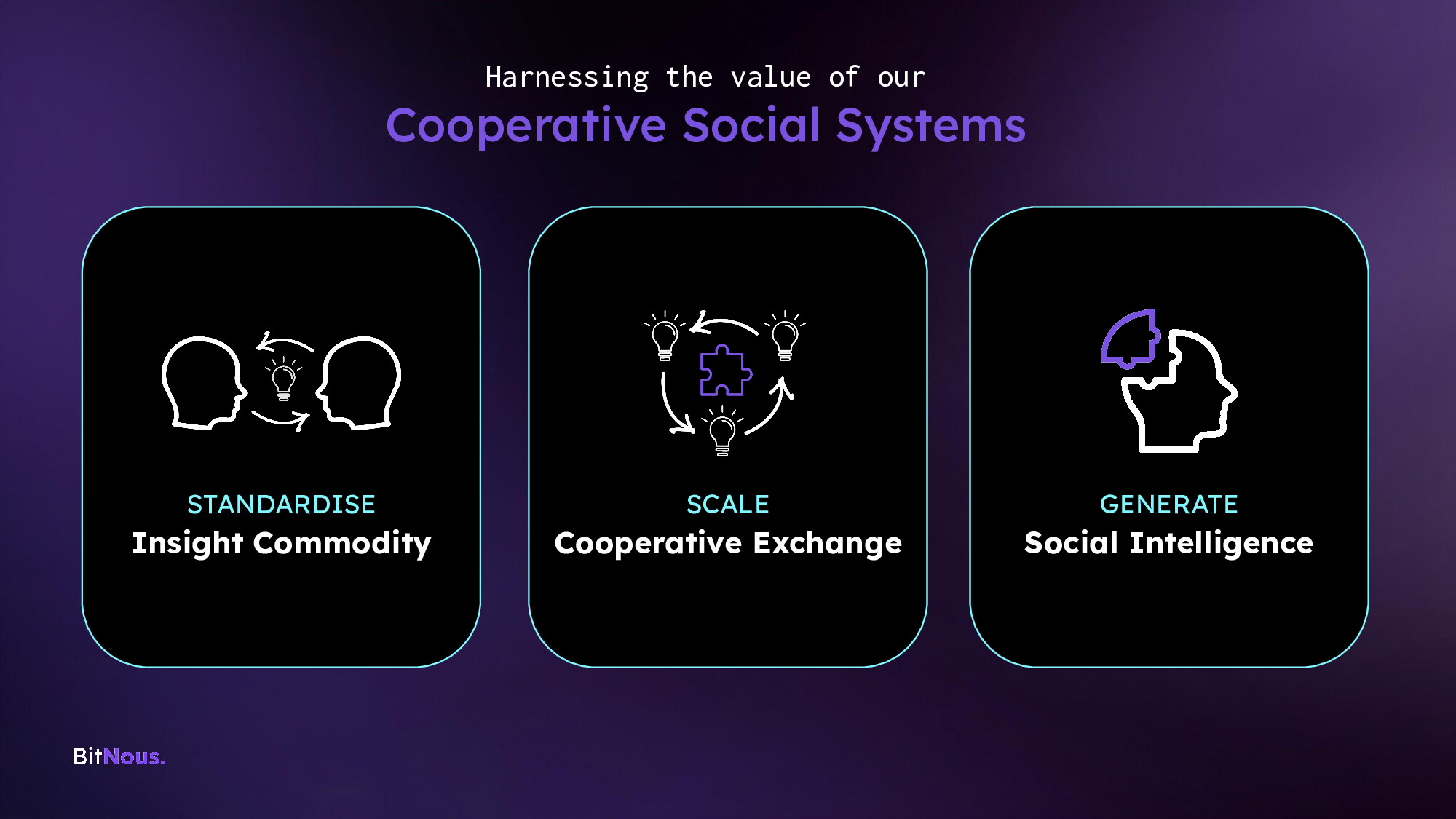 Harnessing the value of our
Cooperative Social Systems

STANDARDISE
Insight Commodity

SCALE
Cooperative Exchange

GENERATE
Social Intelligence

BitNous.